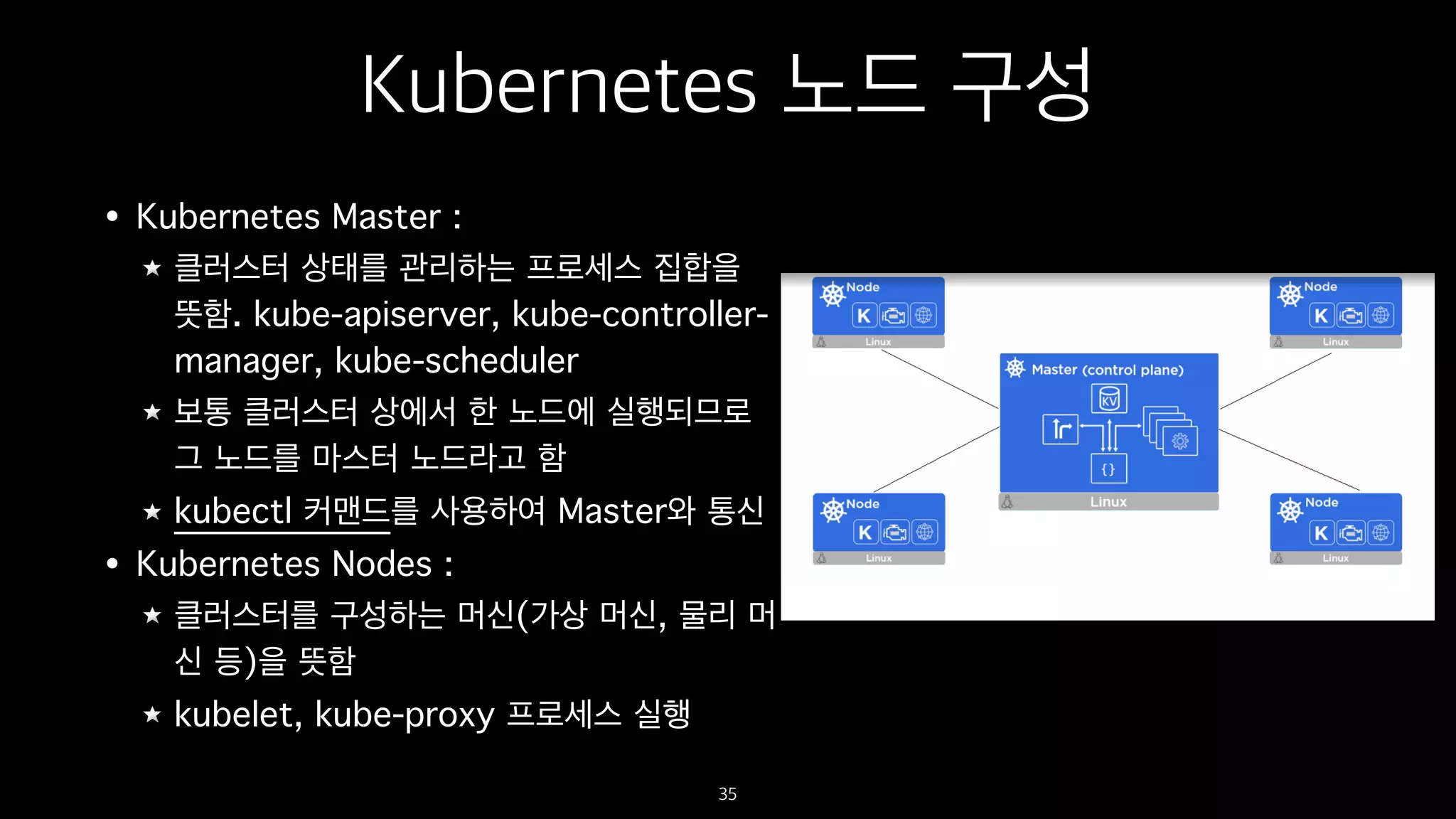 Kubernetes 노드 구성

• Kubernetes Master :

★ 클러스터 상태를 관리하는 프로세스 집합을 뜻함. kube-apiserver, kube-controller-manager, kube-scheduler

★ 보통 클러스터 상에서 한 노드에 실행되므로 그 노드를 마스터 노드라고 함

★ kubectl 커맨드를 사용하여 Master와 통신

• Kubernetes Nodes :

★ 클러스터를 구성하는 머신(가상 머신, 물리 머신 등)을 뜻함

★ kubelet, kube-proxy 프로세스 실행

Node
K
Linux

Node
K
Linux

Master (control plane)
KV
{}
Linux

Node
K
Linux

Node
K
Linux

35